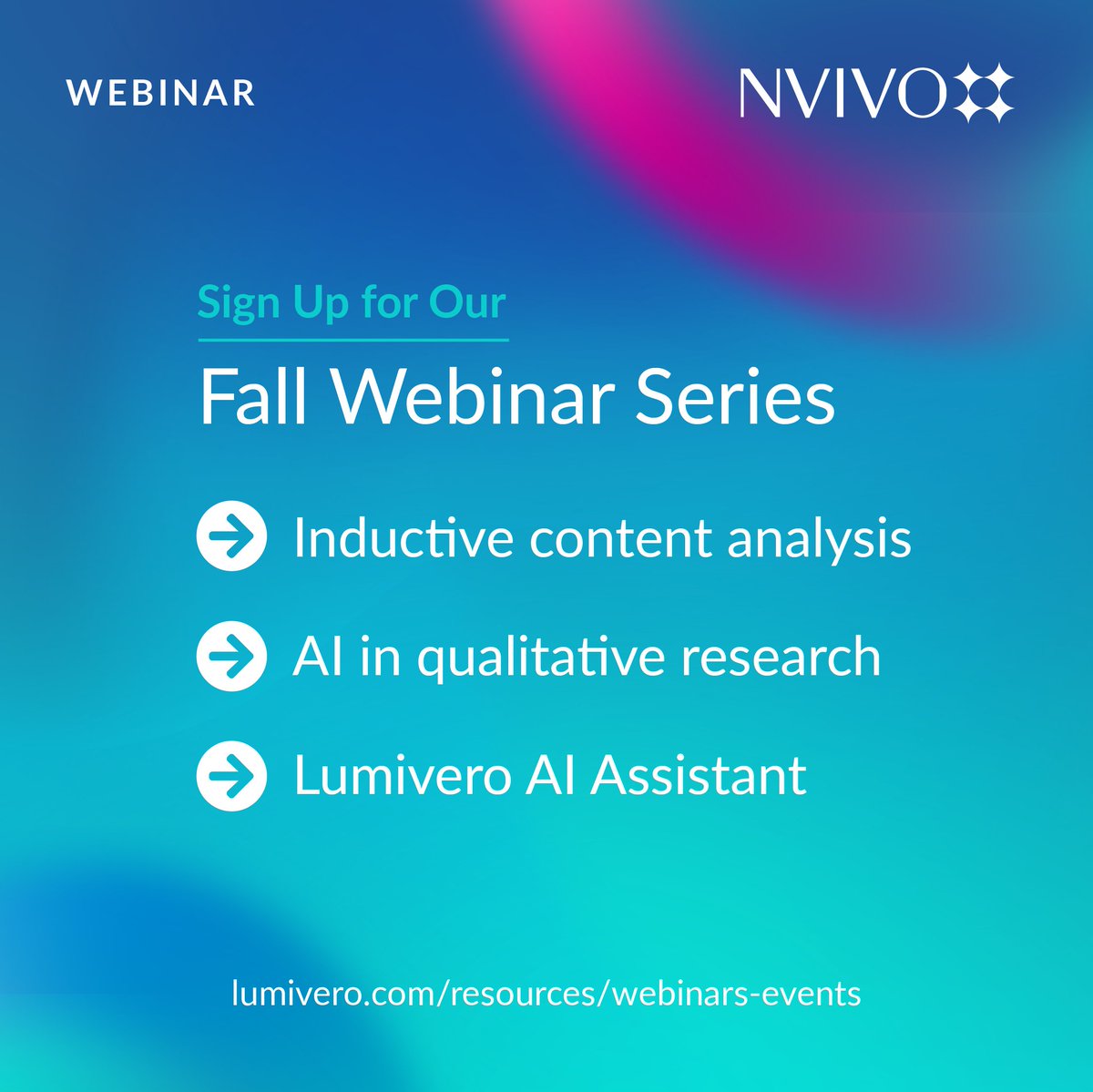 WEBINAR

NVIVO

Sign Up for Our

Fall Webinar Series

Inductive content analysis

AI in qualitative research

Lumivero AI Assistant

lumivero.com/resources/webinars-events